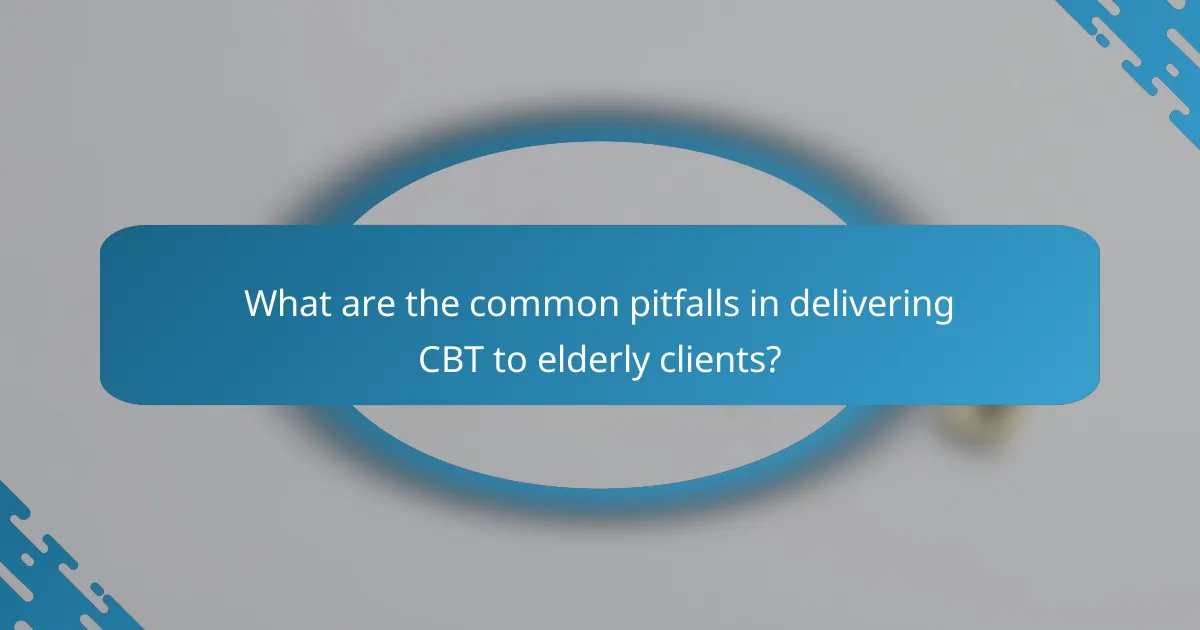 What are the common pitfalls in delivering CBT to elderly clients?